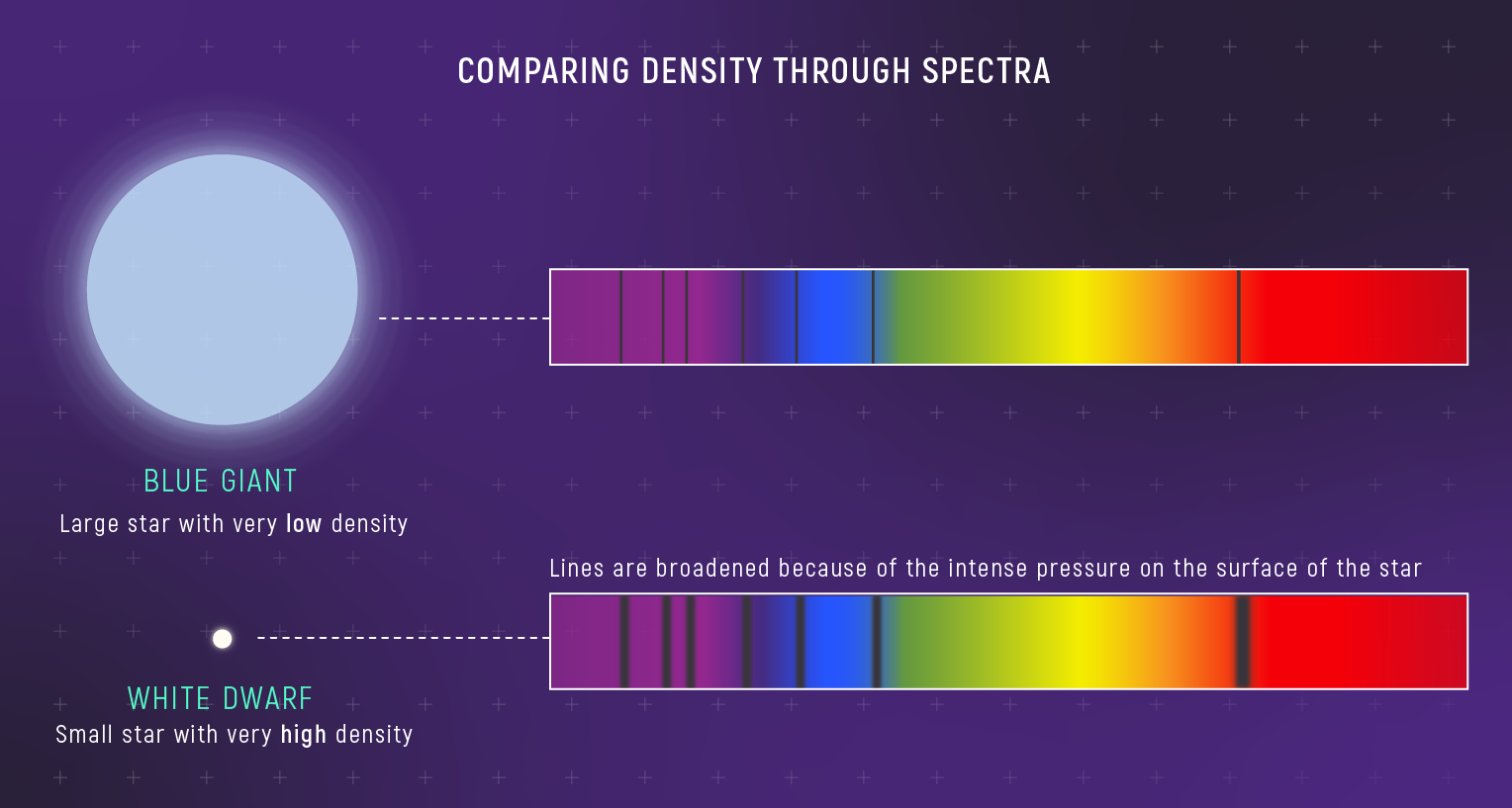 COMPARING DENSITY THROUGH SPECTRA

BLUE GIANT
Large star with very low density

Lines are broadened because of the intense pressure on the surface of the star

WHITE DWARF
Small star with very high density